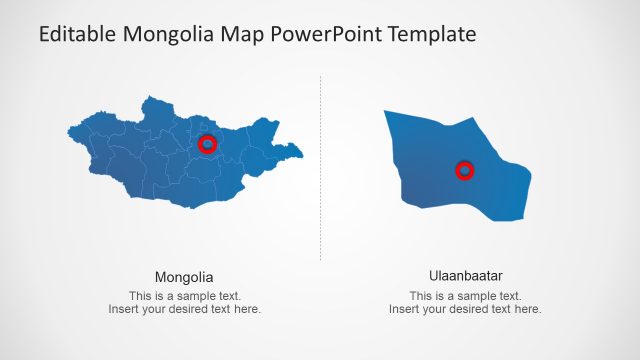 Editable Mongolia Map PowerPoint Template

Mongolia
This is a sample text.
Insert your desired text here.

Ulaanbaatar
This is a sample text.
Insert your desired text here.